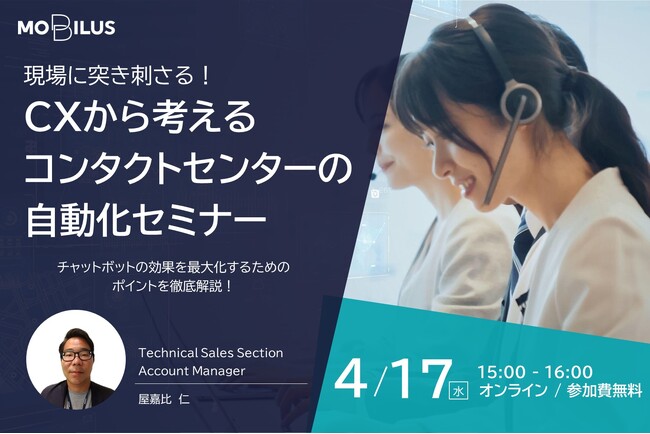 MOBILUS

現場に突き刺さる！
CXから考える
コンタクトセンターの
自動化セミナー

チャットボットの効果を最大化するための
ポイントを徹底解説！

Technical Sales Section
Account Manager

屋嘉比 仁

4/17 水

15:00 - 16:00
オンライン / 参加費無料